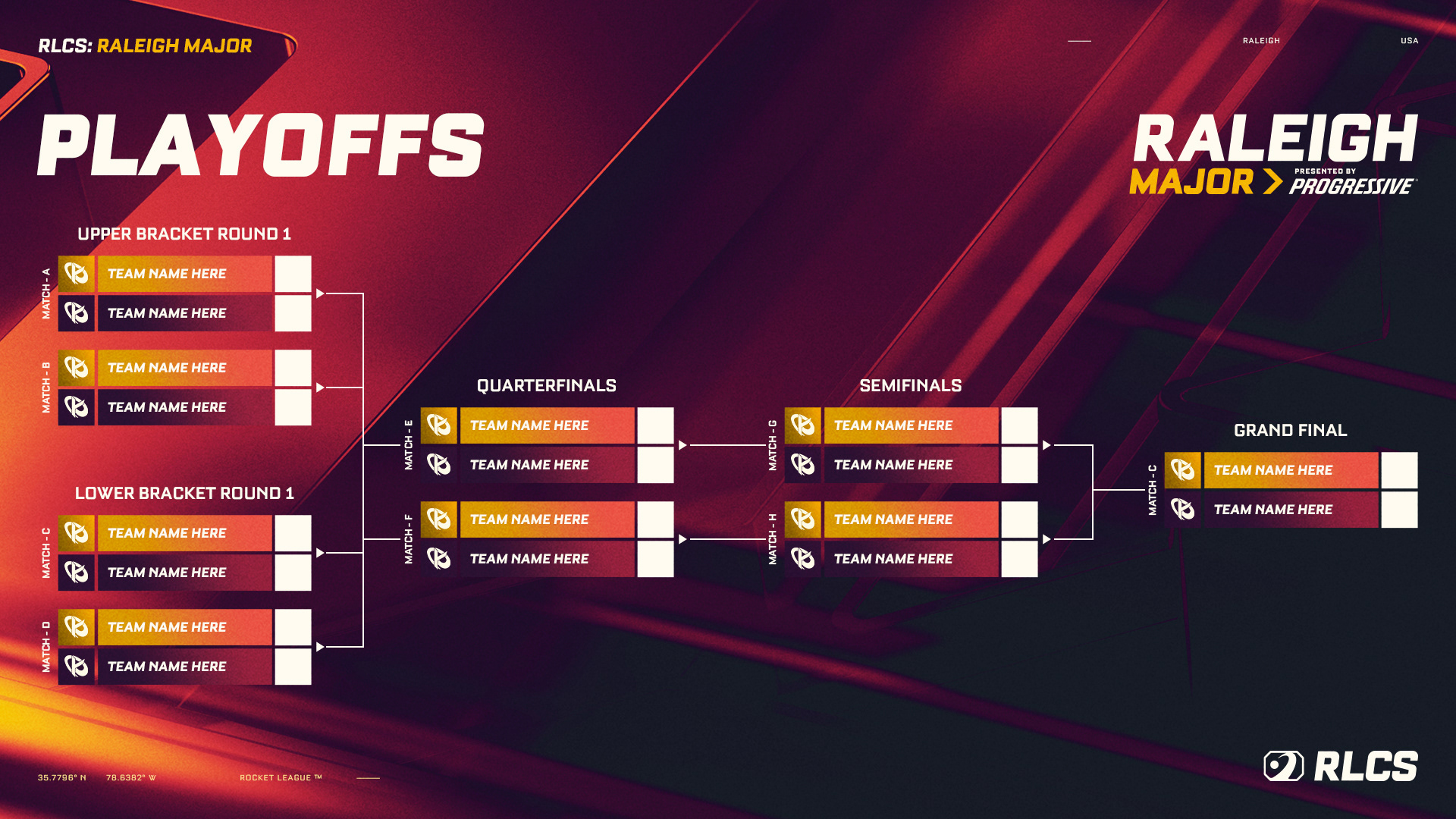 RLCS: RALEIGH MAJOR

RALEIGH

USA

PLAYOFFS

RALEIGH MAJOR PRESENTED BY PROGRESSIVE

UPPER BRACKET ROUND 1

MATCH - A
TEAM NAME HERE
TEAM NAME HERE

MATCH - B
TEAM NAME HERE
TEAM NAME HERE

LOWER BRACKET ROUND 1

MATCH - C
TEAM NAME HERE
TEAM NAME HERE

MATCH - D
TEAM NAME HERE
TEAM NAME HERE

QUARTERFINALS

MATCH - E
TEAM NAME HERE
TEAM NAME HERE

MATCH - F
TEAM NAME HERE
TEAM NAME HERE

SEMIFINALS

MATCH - G
TEAM NAME HERE
TEAM NAME HERE

MATCH - H
TEAM NAME HERE
TEAM NAME HERE

GRAND FINAL

MATCH - C
TEAM NAME HERE
TEAM NAME HERE

35.7796° N 78.6382° W ROCKET LEAGUE ™

RLCS